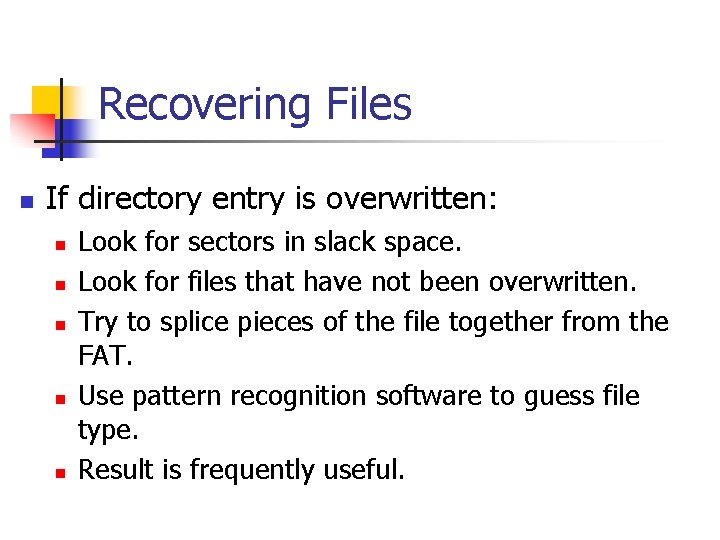 Recovering Files

If directory entry is overwritten:

Look for sectors in slack space.

Look for files that have not been overwritten.

Try to splice pieces of the file together from the FAT.

Use pattern recognition software to guess file type.

Result is frequently useful.